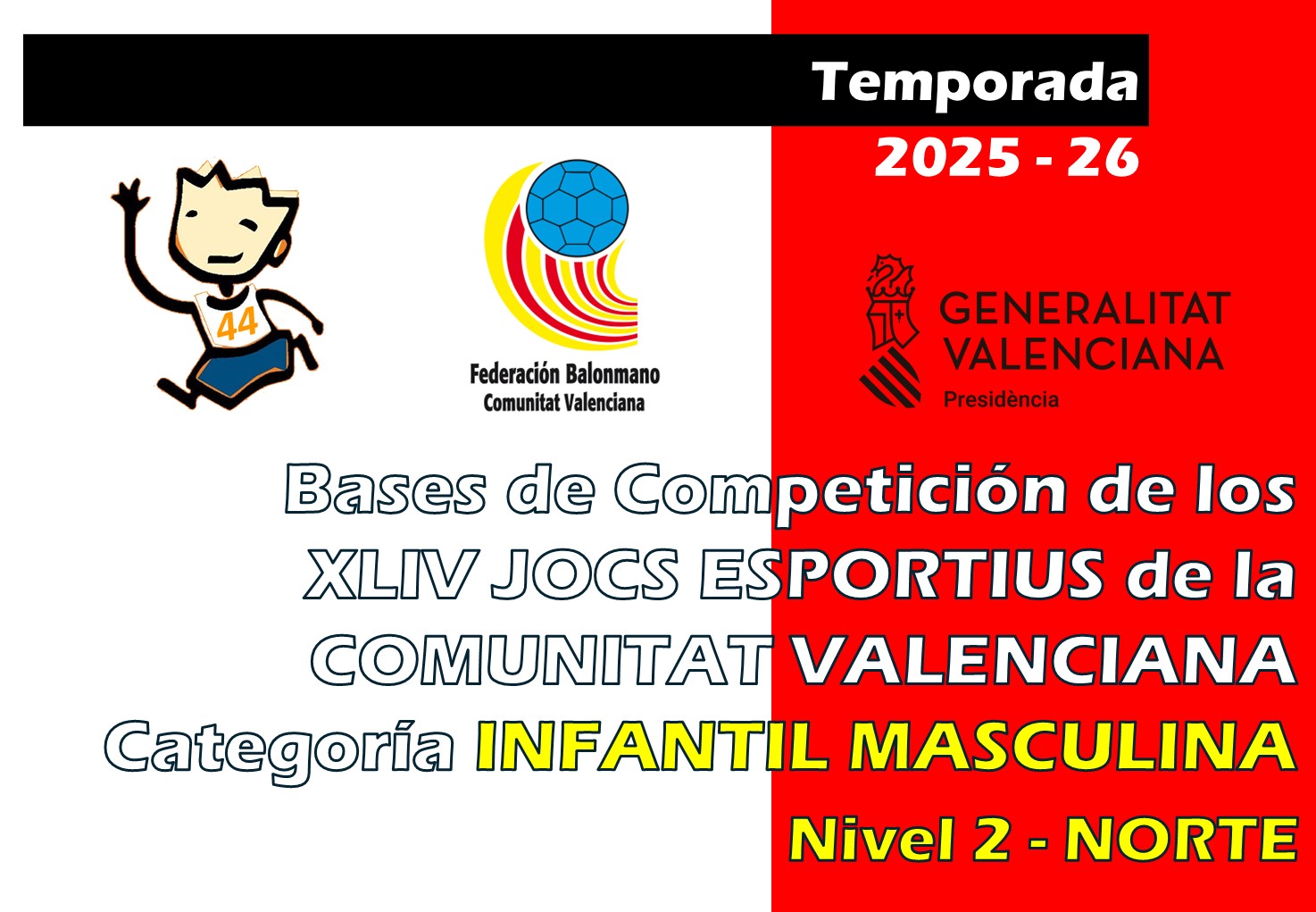 Temporada
2025 - 26

44

Federación Balonmano
Comunitat Valenciana

GENERALITAT
VALENCIANA
Presidència

Bases de Competición de los XLIV JOCS ESPORTIUS de la COMUNITAT VALENCIANA
Categoría INFANTIL MASCULINA
Nivel 2 - NORTE